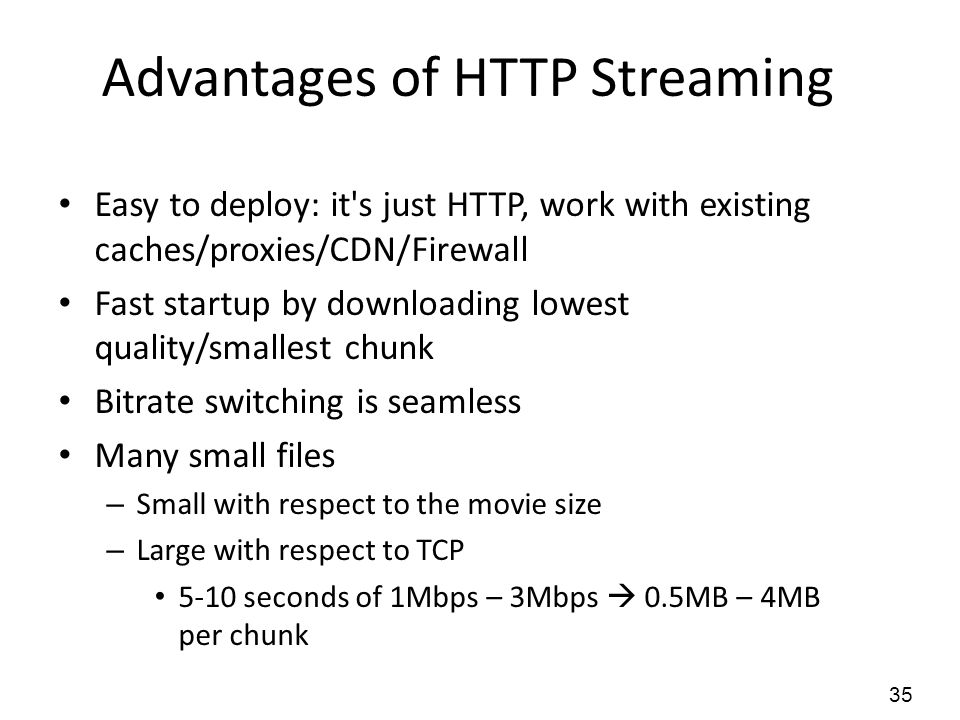 Advantages of HTTP Streaming

• Easy to deploy: it's just HTTP, work with existing caches/proxies/CDN/Firewall
• Fast startup by downloading lowest quality/smallest chunk
• Bitrate switching is seamless
• Many small files
  – Small with respect to the movie size
  – Large with respect to TCP
    • 5-10 seconds of 1Mbps – 3Mbps → 0.5MB – 4MB per chunk

35